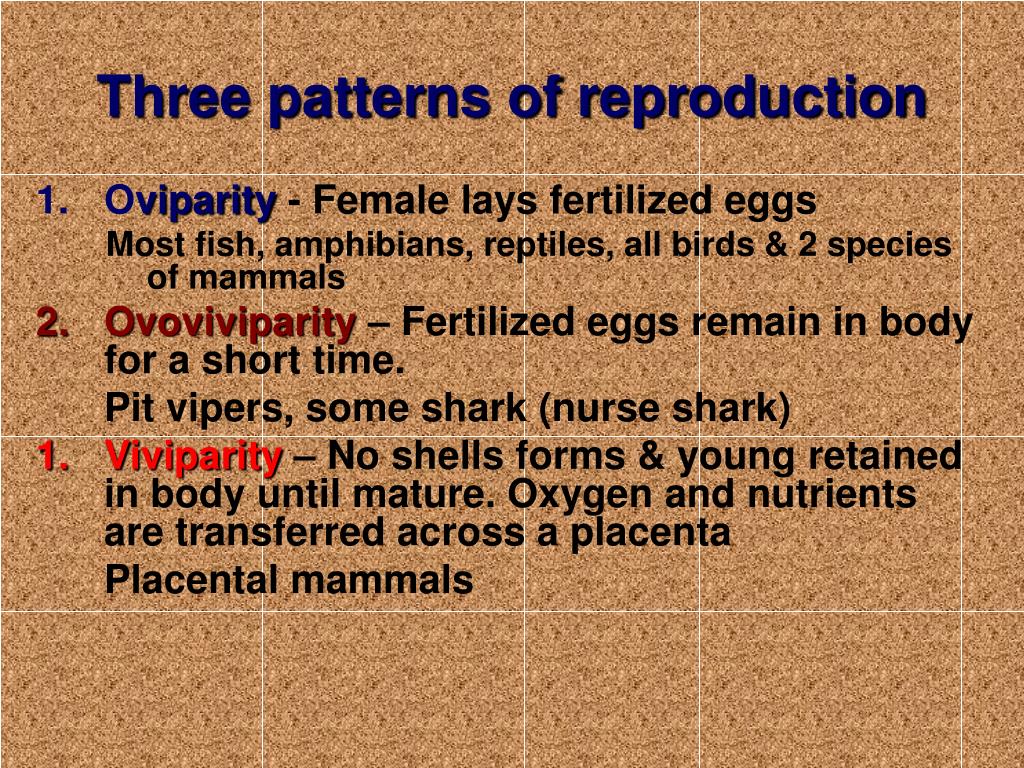 Three patterns of reproduction

1. Oviparity - Female lays fertilized eggs

Most fish, amphibians, reptiles, all birds & 2 species of mammals

2. Ovoviviparity – Fertilized eggs remain in body for a short time.

Pit vipers, some shark (nurse shark)

1. Viviparity – No shells forms & young retained in body until mature. Oxygen and nutrients are transferred across a placenta

Placental mammals